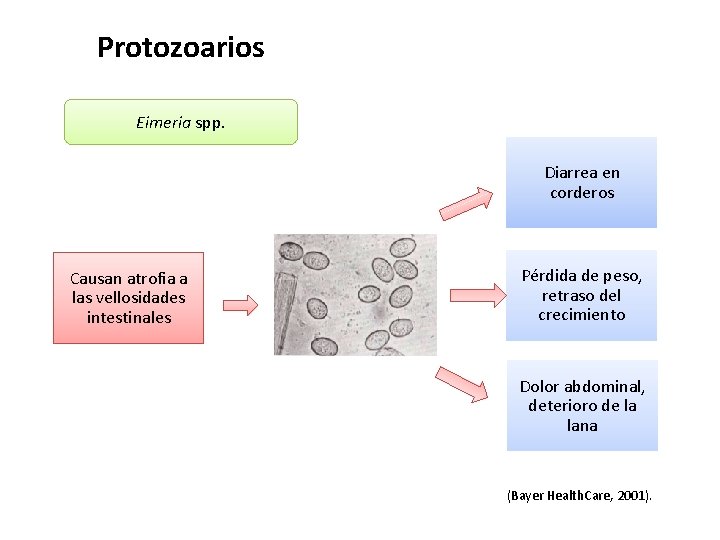 Protozoarios

Eimeria spp.

Causan atrofia a las vellosidades intestinales

Diarrea en corderos

Pérdida de peso, retraso del crecimiento

Dolor abdominal, deterioro de la lana

(Bayer HealthCare, 2001).